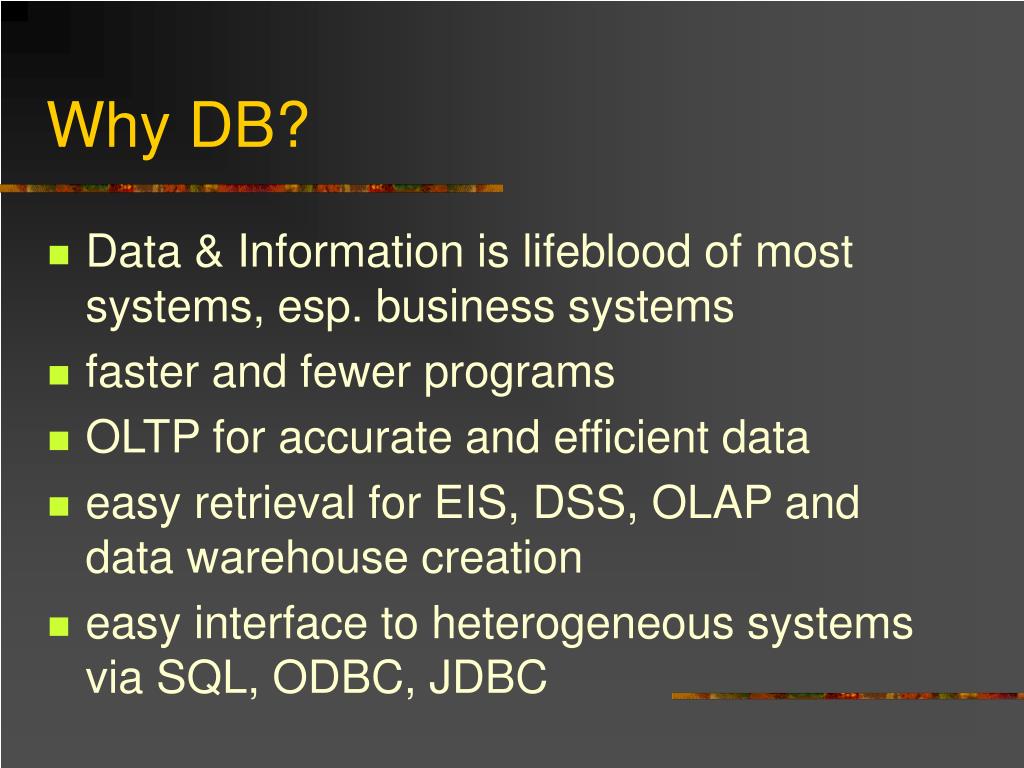 Why DB?

- Data & Information is lifeblood of most systems, esp. business systems
- faster and fewer programs
- OLTP for accurate and efficient data
- easy retrieval for EIS, DSS, OLAP and data warehouse creation
- easy interface to heterogeneous systems via SQL, ODBC, JDBC